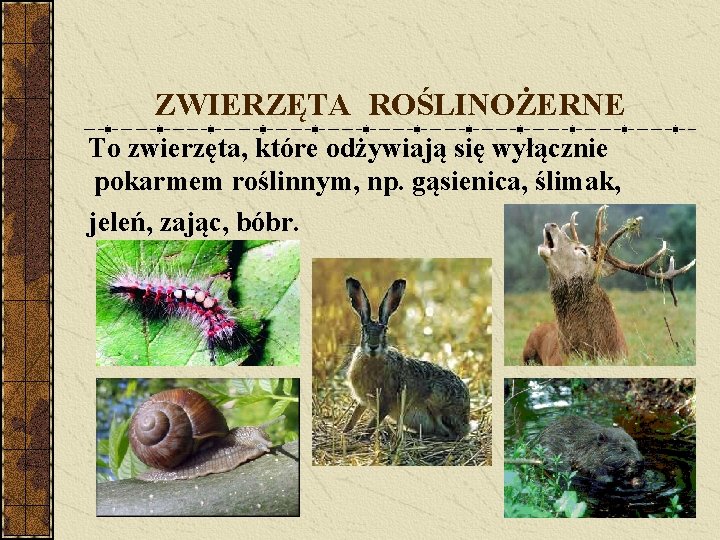 ZWIERZĘTA ROŚLINOŻERNE

To zwierzęta, które odżywiają się wyłącznie pokarmem roślinnym, np. gąsienica, ślimak, jeleń, zając, bóbr.